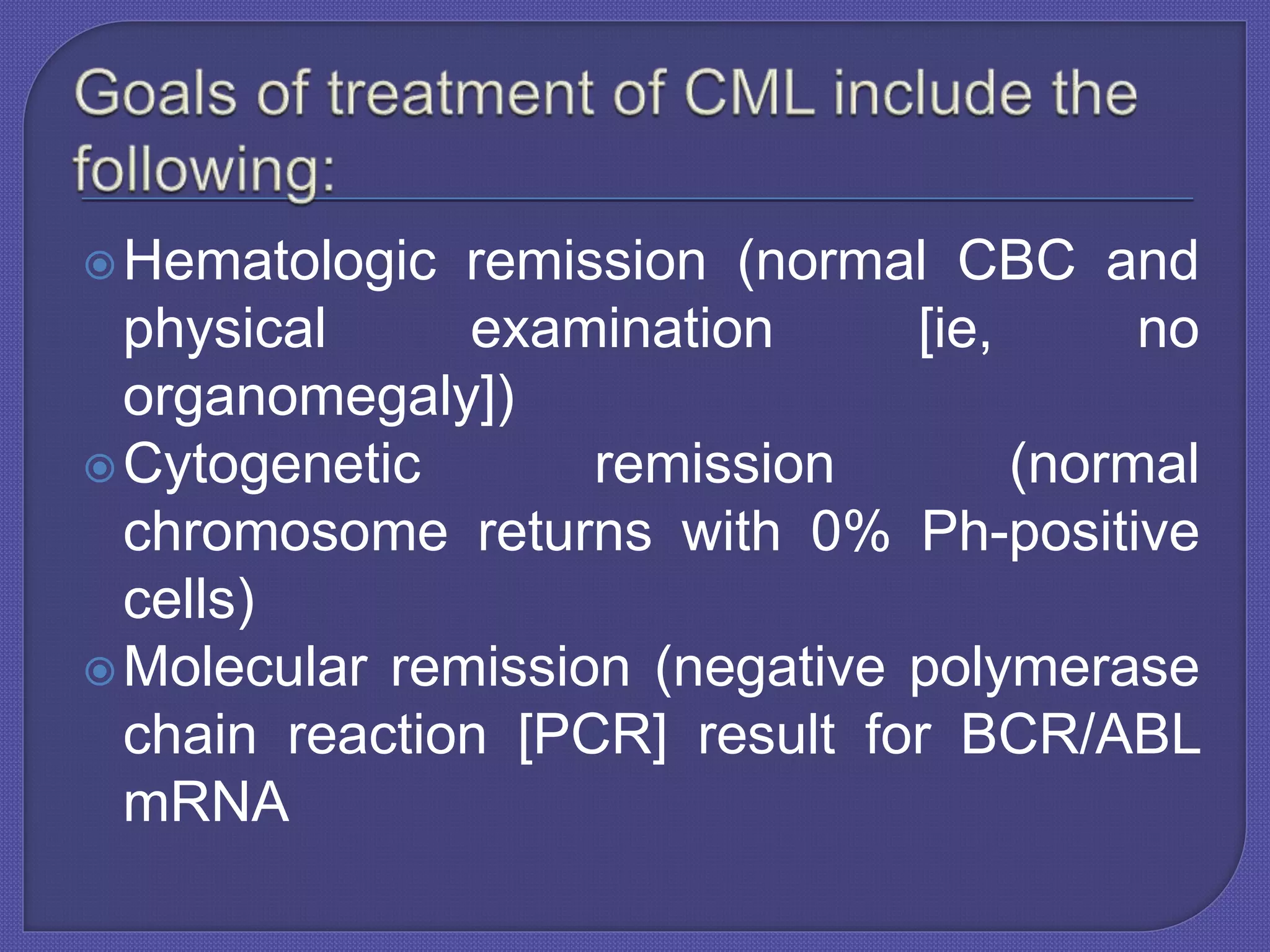 Goals of treatment of CML include the following:

Hematologic remission (normal CBC and physical examination [ie, no organomegaly])

Cytogenetic remission (normal chromosome returns with 0% Ph-positive cells)

Molecular remission (negative polymerase chain reaction [PCR] result for BCR/ABL mRNA